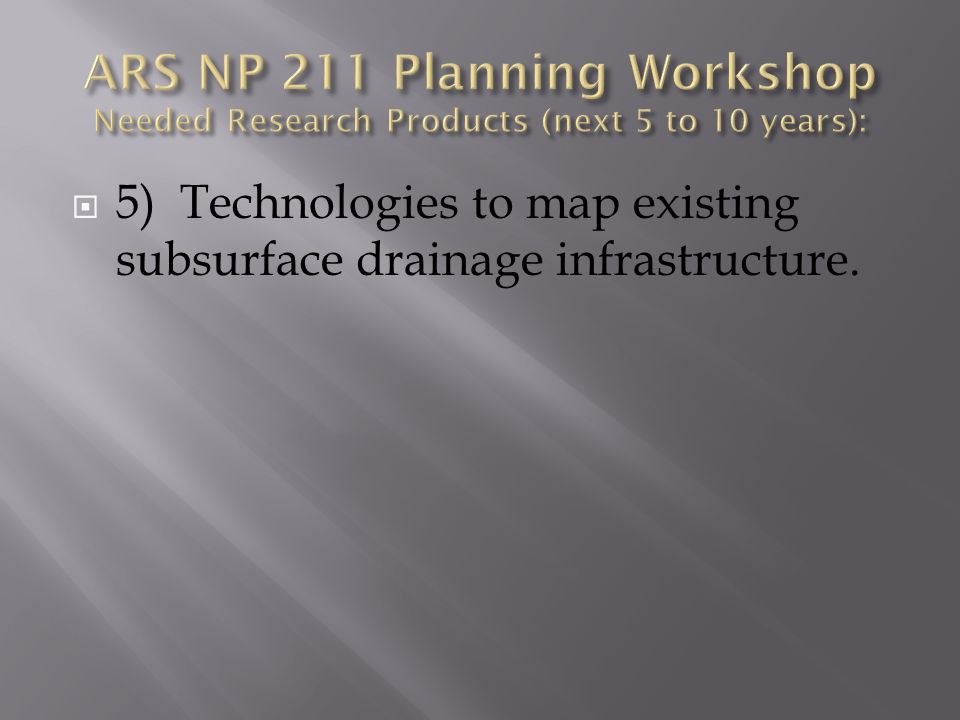 ARS NP 211 Planning Workshop
Needed Research Products (next 5 to 10 years):

5) Technologies to map existing subsurface drainage infrastructure.